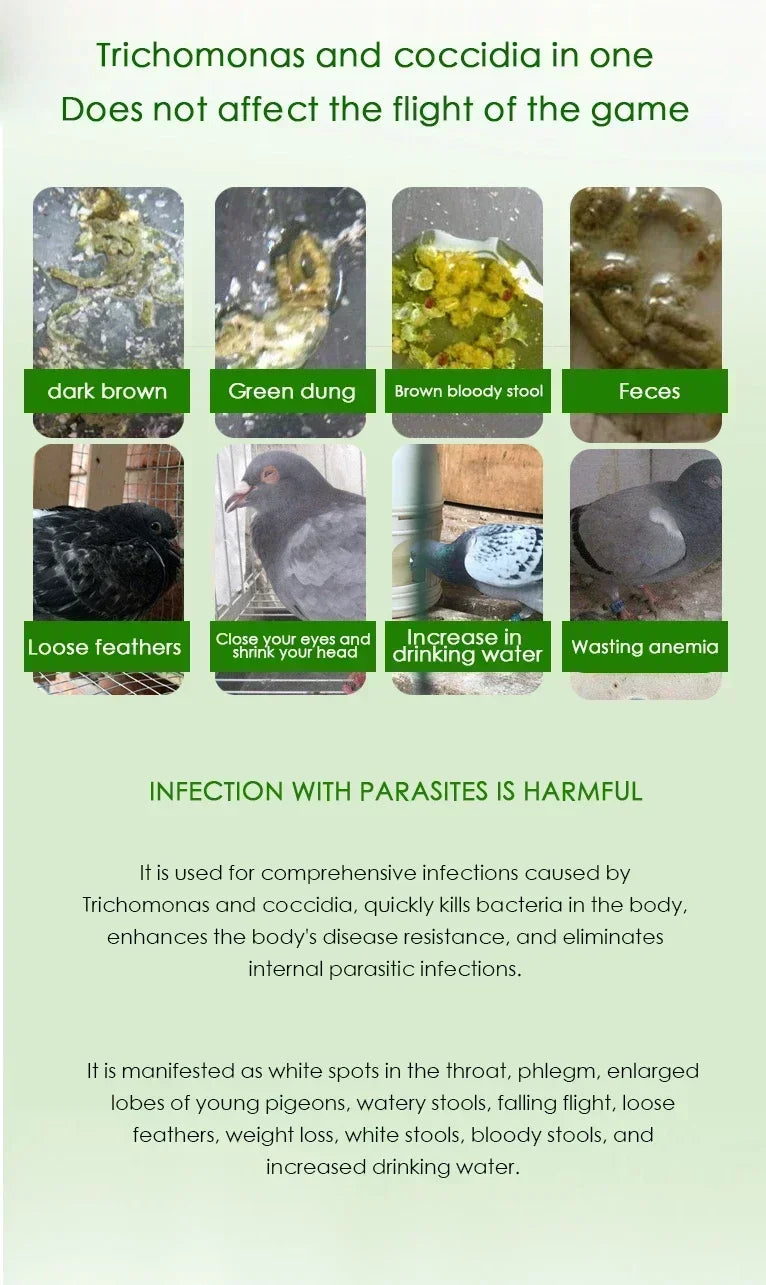 Trichomonas and coccidia in one
Does not affect the flight of the game

dark brown

Green dung

Brown bloody stool

Feces

Loose feathers

Close your eyes and shrink your head

Increase in drinking water

Wasting anemia

INFECTION WITH PARASITES IS HARMFUL

It is used for comprehensive infections caused by Trichomonas and coccidia, quickly kills bacteria in the body, enhances the body's disease resistance, and eliminates internal parasitic infections.

It is manifested as white spots in the throat, phlegm, enlarged lobes of young pigeons, watery stools, falling flight, loose feathers, weight loss, white stools, bloody stools, and increased drinking water.